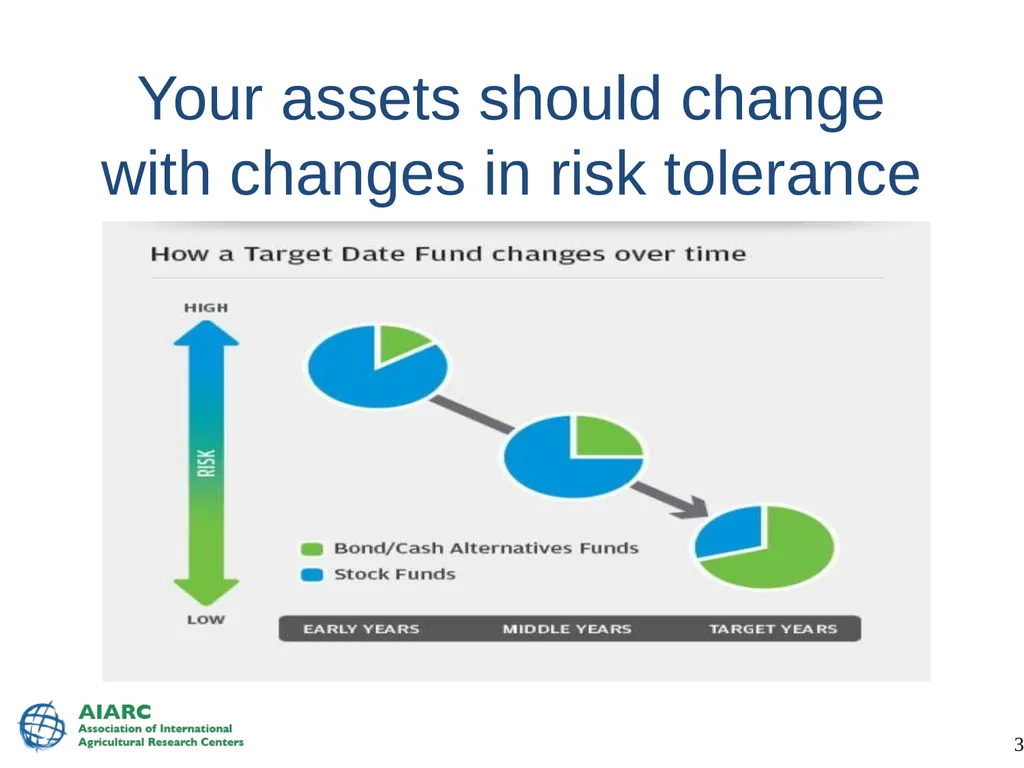 Your assets should change with changes in risk tolerance

How a Target Date Fund changes over time

HIGH

RISK

LOW

Bond/Cash Alternatives Funds
Stock Funds

EARLY YEARS
MIDDLE YEARS
TARGET YEARS

AIARC
Association of International Agricultural Research Centers

3